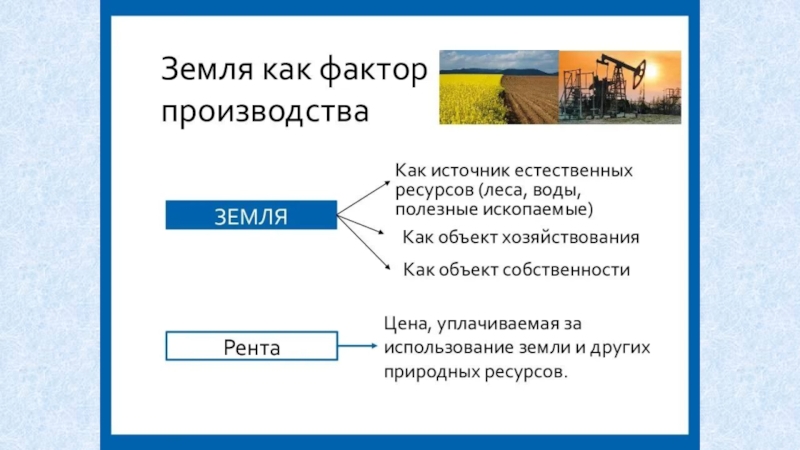 Земля как фактор производства

ЗЕМЛЯ

Как источник естественных ресурсов (леса, воды, полезные ископаемые)

Как объект хозяйствования

Как объект собственности

Рента

Цена, уплачиваемая за использование земли и других природных ресурсов.